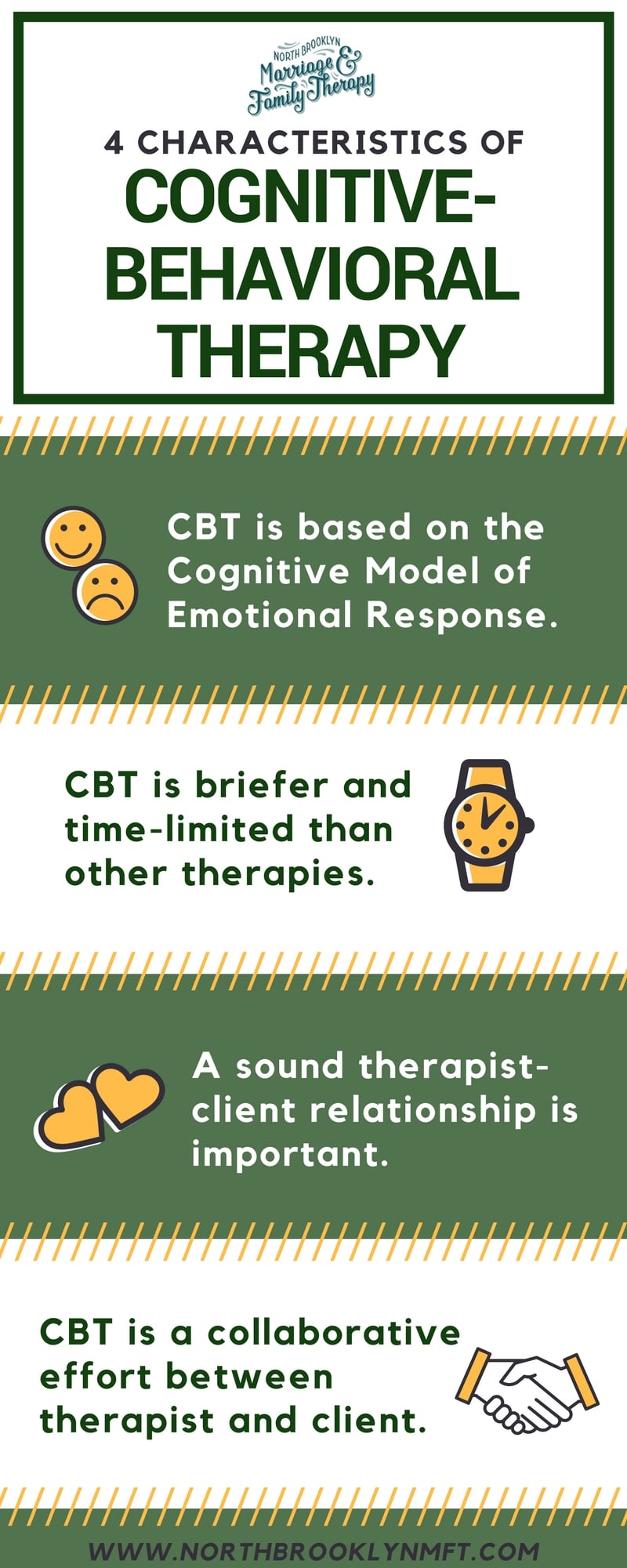 NORTH BROOKLYN
Marriage & Family Therapy

4 CHARACTERISTICS OF
COGNITIVE-BEHAVIORAL THERAPY

CBT is based on the Cognitive Model of Emotional Response.

CBT is briefer and time-limited than other therapies.

A sound therapist-client relationship is important.

CBT is a collaborative effort between therapist and client.

WWW.NORTHBROOKLYNMFT.COM